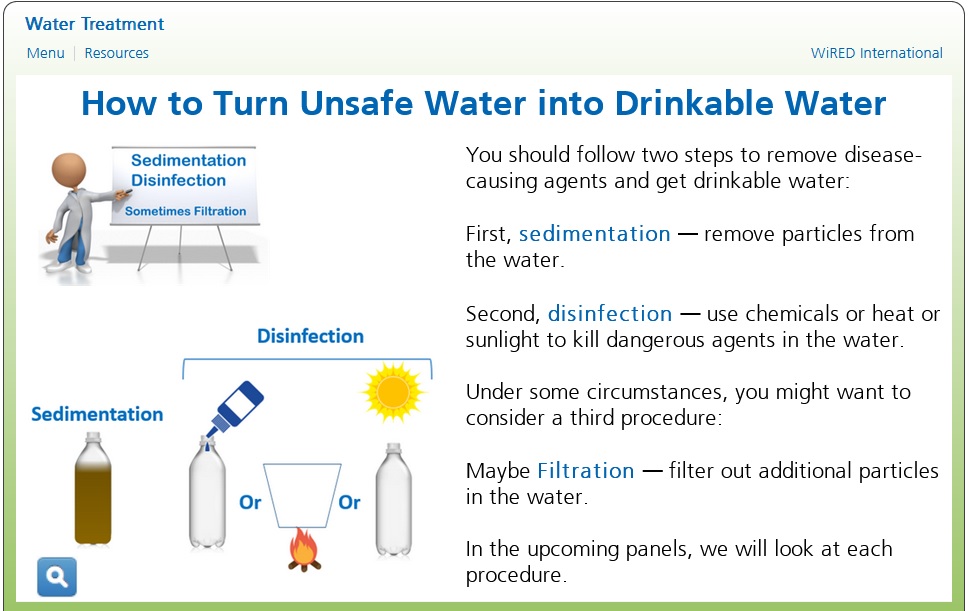 Water Treatment

Menu | Resources

WiRED International

How to Turn Unsafe Water into Drinkable Water

Sedimentation
Disinfection
Sometimes Filtration

Disinfection

Sedimentation

Or

Or

You should follow two steps to remove disease-causing agents and get drinkable water:

First, sedimentation — remove particles from the water.

Second, disinfection — use chemicals or heat or sunlight to kill dangerous agents in the water.

Under some circumstances, you might want to consider a third procedure:

Maybe Filtration — filter out additional particles in the water.

In the upcoming panels, we will look at each procedure.